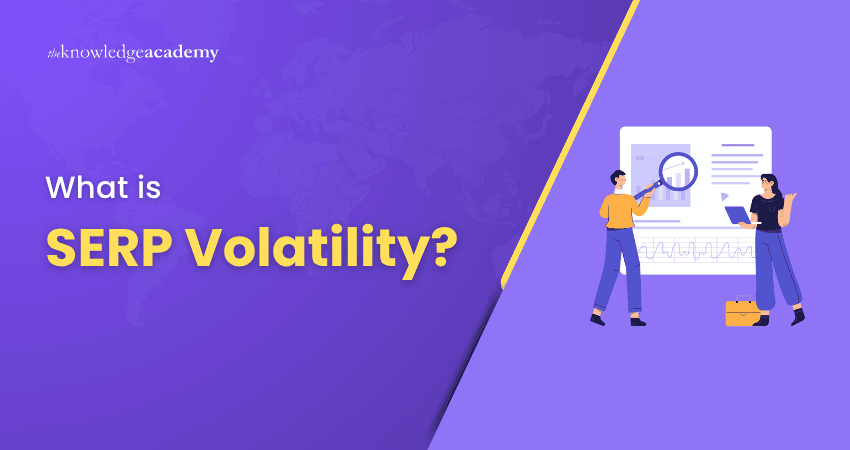 theknowledgeacademy

What is

SERP Volatility?